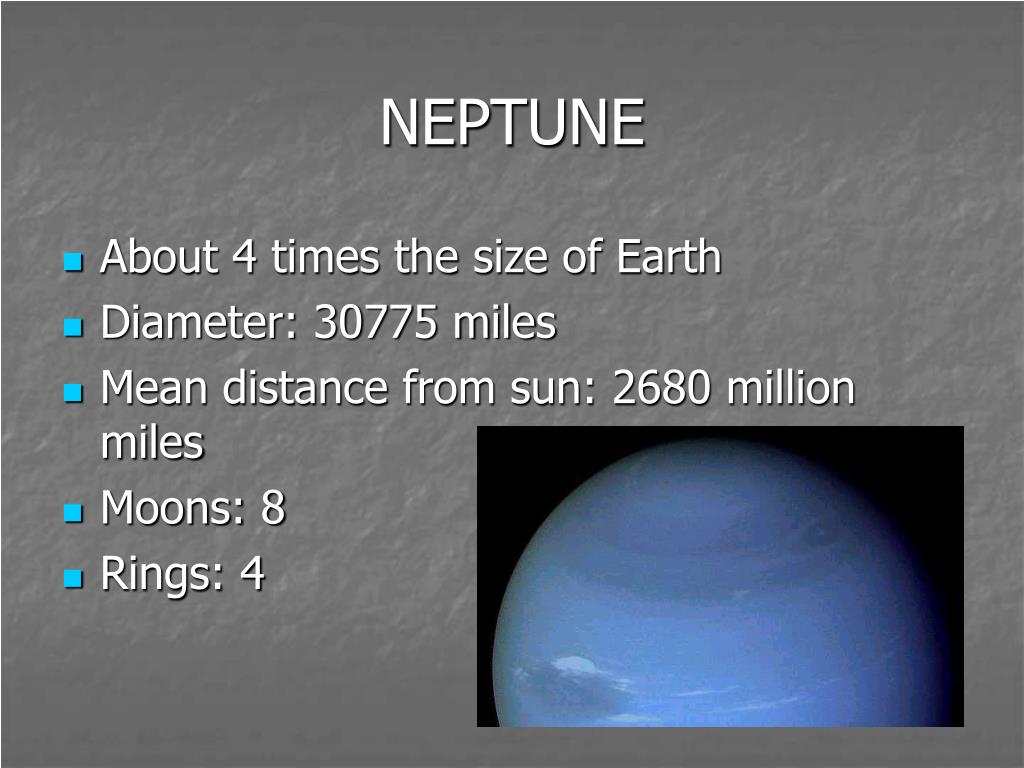 NEPTUNE

- About 4 times the size of Earth
- Diameter: 30775 miles
- Mean distance from sun: 2680 million miles
- Moons: 8
- Rings: 4